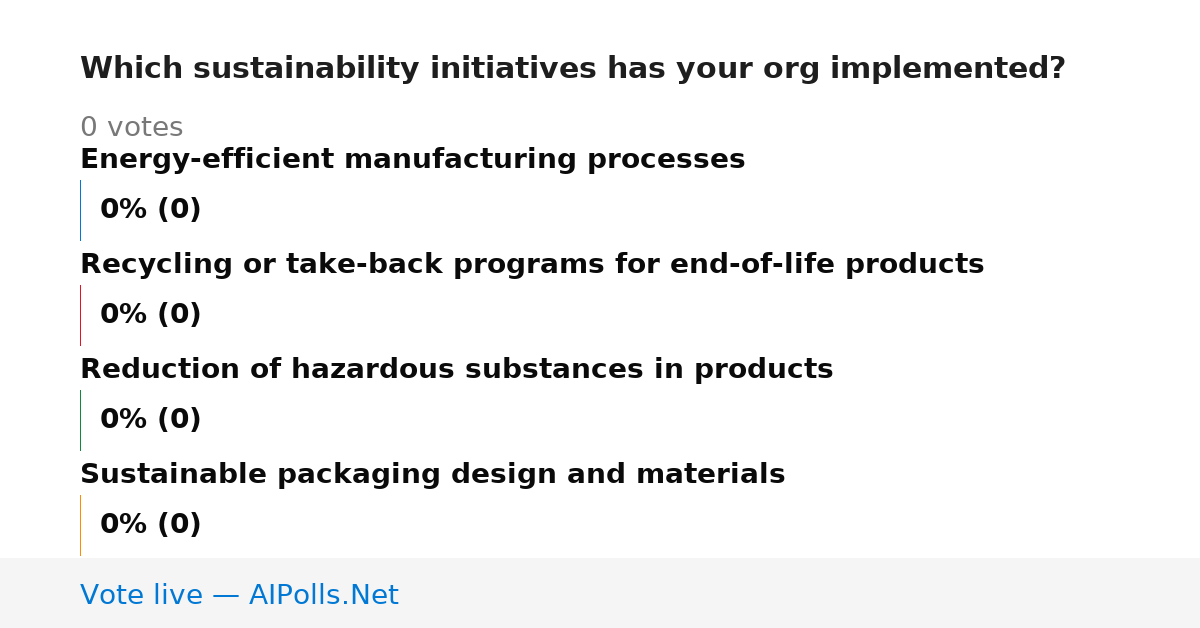 Which sustainability initiatives has your org implemented?

0 votes

Energy-efficient manufacturing processes

0% (0)

Recycling or take-back programs for end-of-life products

0% (0)

Reduction of hazardous substances in products

0% (0)

Sustainable packaging design and materials

0% (0)

Vote live — AIPolls.Net